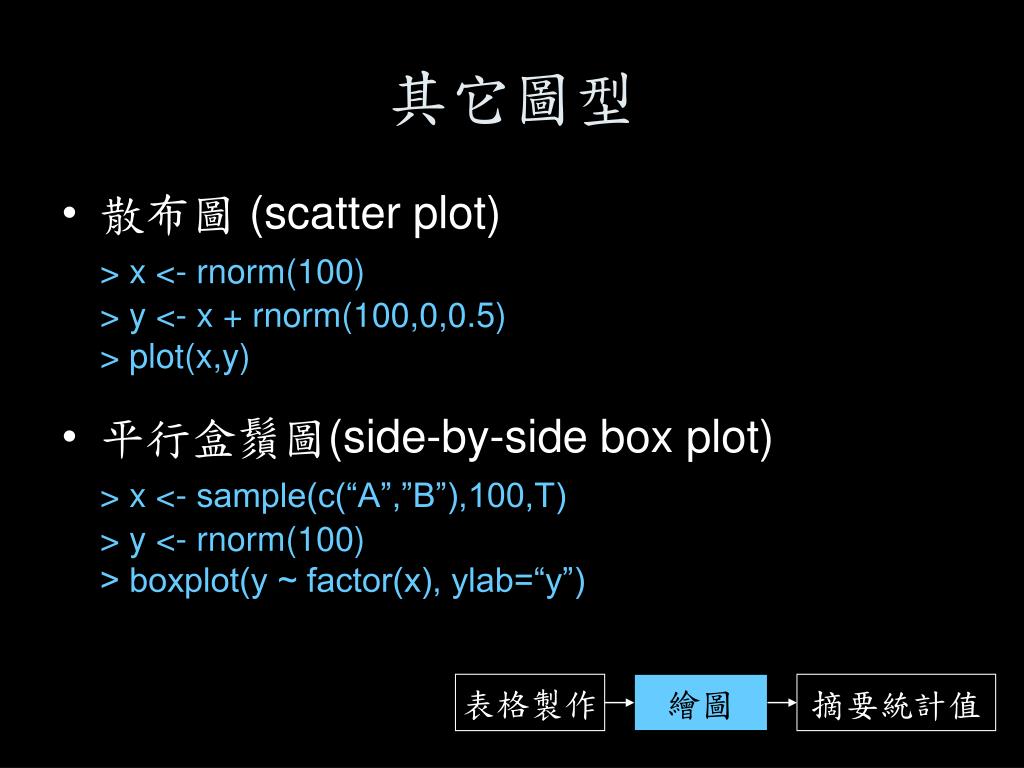 其它圖型

• 散布圖 (scatter plot)

> x <- rnorm(100)
> y <- x + rnorm(100,0,0.5)
> plot(x,y)

• 平行盒鬚圖(side-by-side box plot)

> x <- sample(c(“A”,”B”),100,T)
> y <- rnorm(100)
> boxplot(y ~ factor(x), ylab=“y”)

表格製作 繪圖 摘要統計值